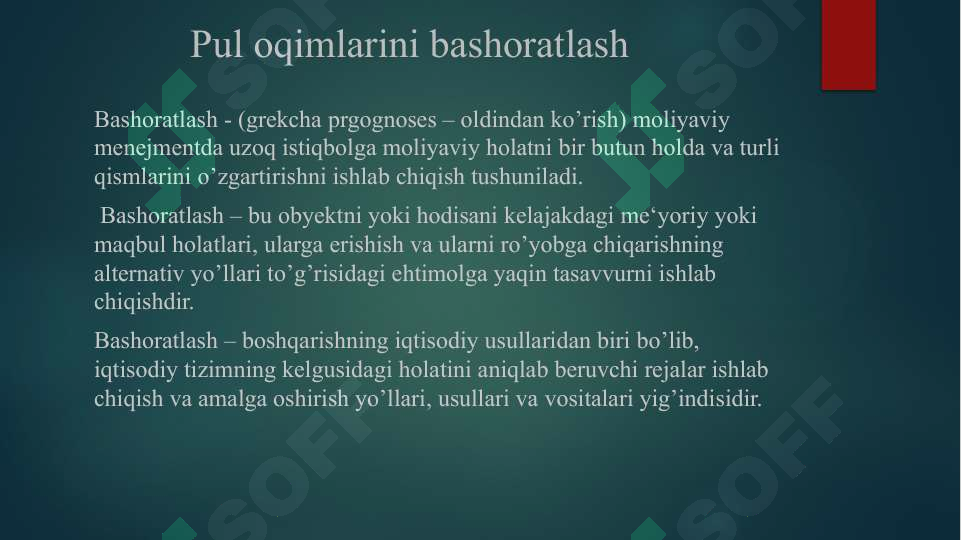 Pul oqimlarini bashoratlash

Bashoratlash - (grekcha prgognoses – oldindan ko’rish) moliyaviy menejmentda uzoq istiqbolga moliyaviy holatni bir butun holda va turli qismlarini o’zgartirishni ishlab chiqish tushuniladi.

Bashoratlash – bu obyektni yoki hodisani kelajakdagi me‘yoriy yoki maqbul holatlari, ularga erishish va ularni ro’yobga chiqarishning alternativ yo’llari to’g’risidagi ehtimolga yaqin tasavvurni ishlab chiqishdir.

Bashoratlash – boshqarishning iqtisodiy usullaridan biri bo’lib, iqtisodiy tizimning kelgusidagi holatini aniqlab beruvchi rejalar ishlab chiqish va amalga oshirish yo’llari, usullari va vositalari yig’indisidir.

SOFF SOFF SOFF SOFF